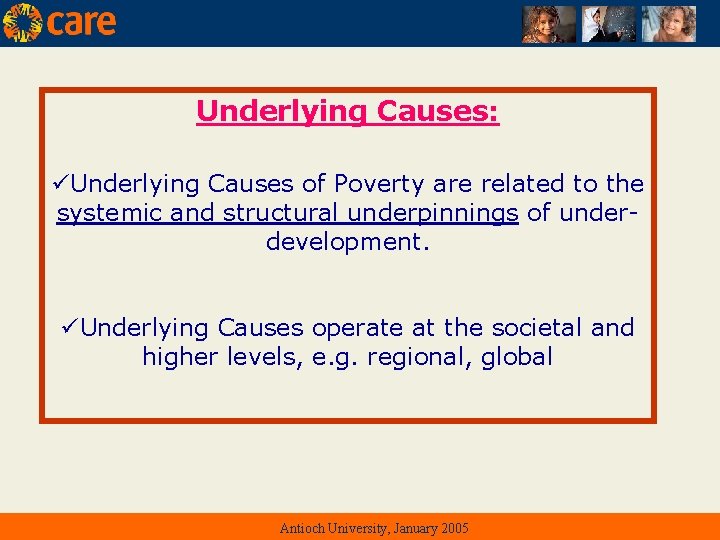 care

Underlying Causes:

✓Underlying Causes of Poverty are related to the systemic and structural underpinnings of under-development.

✓Underlying Causes operate at the societal and higher levels, e.g. regional, global

Antioch University, January 2005